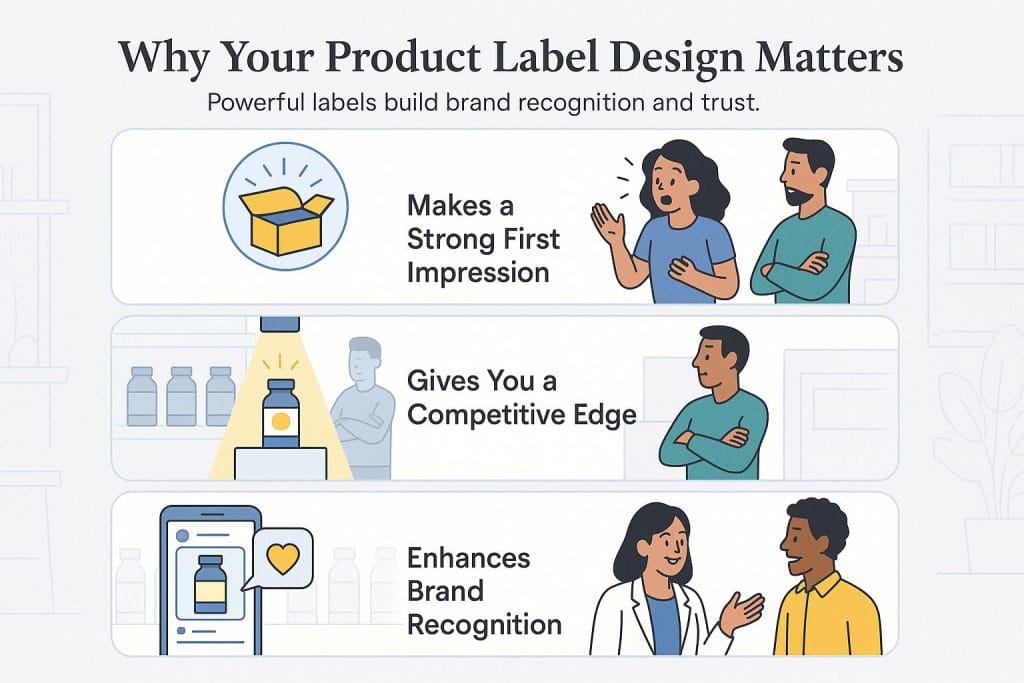 Why Your Product Label Design Matters

Powerful labels build brand recognition and trust.

Makes a Strong First Impression

Gives You a Competitive Edge

Enhances Brand Recognition